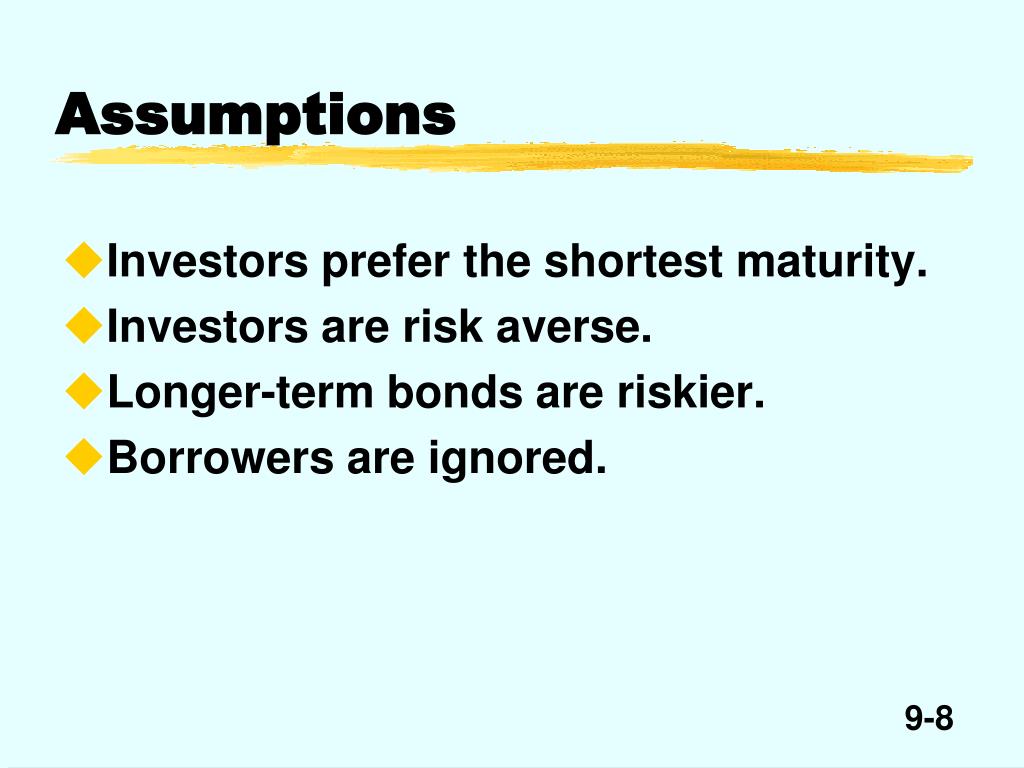 Assumptions

Investors prefer the shortest maturity.
Investors are risk averse.
Longer-term bonds are riskier.
Borrowers are ignored.

9-8